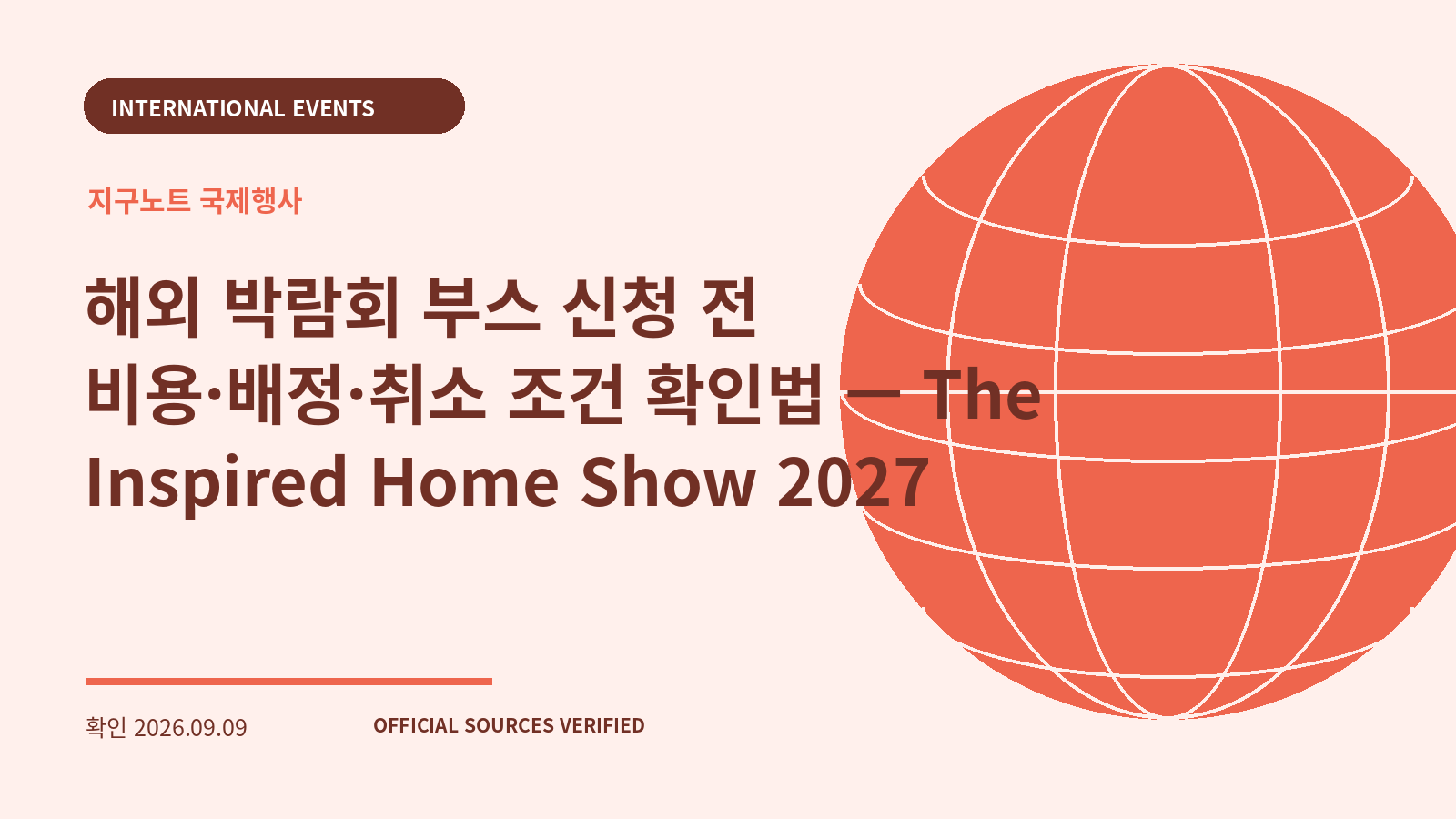 INTERNATIONAL EVENTS

지구노트 국제행사

해외 박람회 부스 신청 전 비용·배정·취소 조건 확인법 — The Inspired Home Show 2027

확인 2026.09.09

OFFICIAL SOURCES VERIFIED